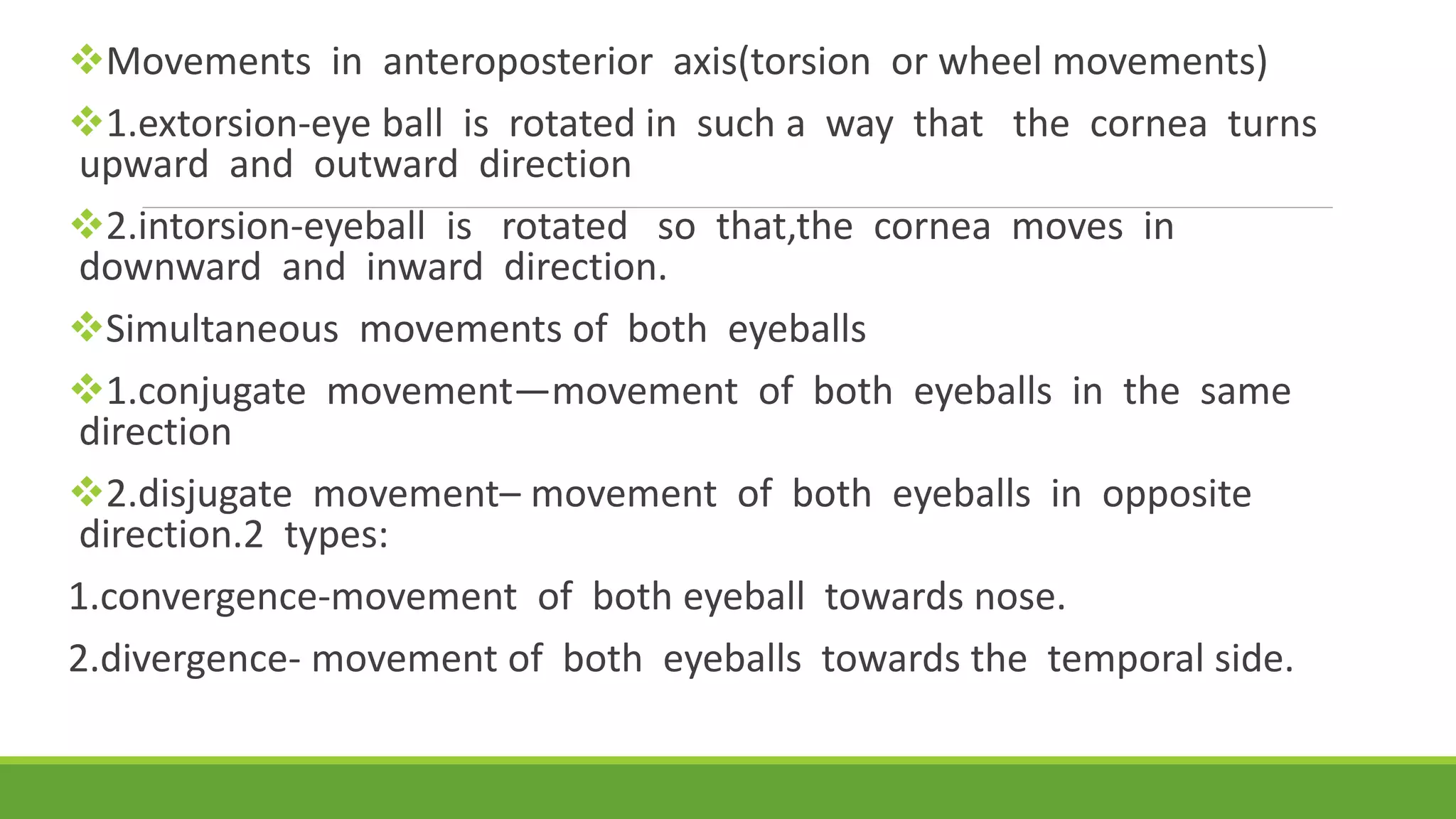 ❖Movements in anteroposterior axis(torsion or wheel movements)

❖1.extorsion-eye ball is rotated in such a way that the cornea turns upward and outward direction

❖2.intorsion-eyeball is rotated so that,the cornea moves in downward and inward direction.

❖Simultaneous movements of both eyeballs

❖1.conjugate movement—movement of both eyeballs in the same direction

❖2.disjugate movement– movement of both eyeballs in opposite direction.2 types:

1.convergence-movement of both eyeball towards nose.

2.divergence- movement of both eyeballs towards the temporal side.